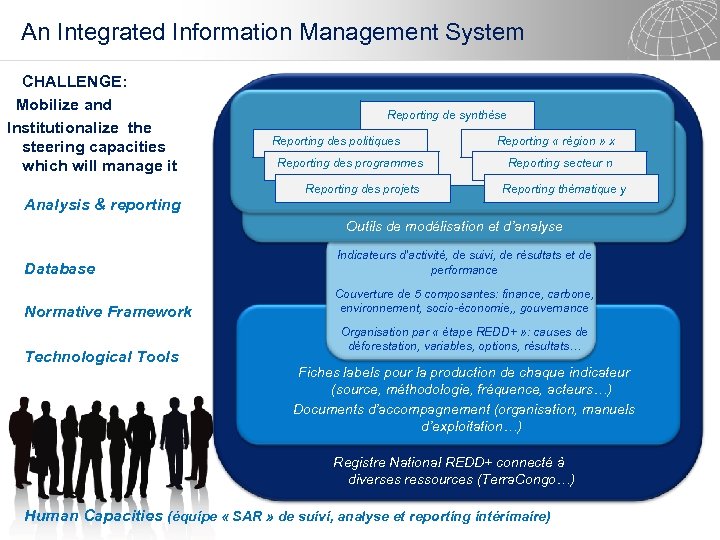 An Integrated Information Management System

CHALLENGE:
Mobilize and Institutionalize the steering capacities which will manage it

Analysis & reporting

Database

Normative Framework

Technological Tools

Reporting de synthèse

Reporting des politiques

Reporting des programmes

Reporting des projets

Reporting « région » x

Reporting secteur n

Reporting thématique y

Outils de modélisation et d'analyse

Indicateurs d'activité, de suivi, de résultats et de performance

Couverture de 5 composantes: finance, carbone, environnement, socio-économie,, gouvernance

Organisation par « étape REDD+ »: causes de déforestation, variables, options, résultats…

Fiches labels pour la production de chaque indicateur (source, méthodologie, fréquence, acteurs…)

Documents d'accompagnement (organisation, manuels d'exploitation…)

Registre National REDD+ connecté à diverses ressources (TerraCongo…)

Human Capacities (équipe « SAR » de suivi, analyse et reporting intérimaire)